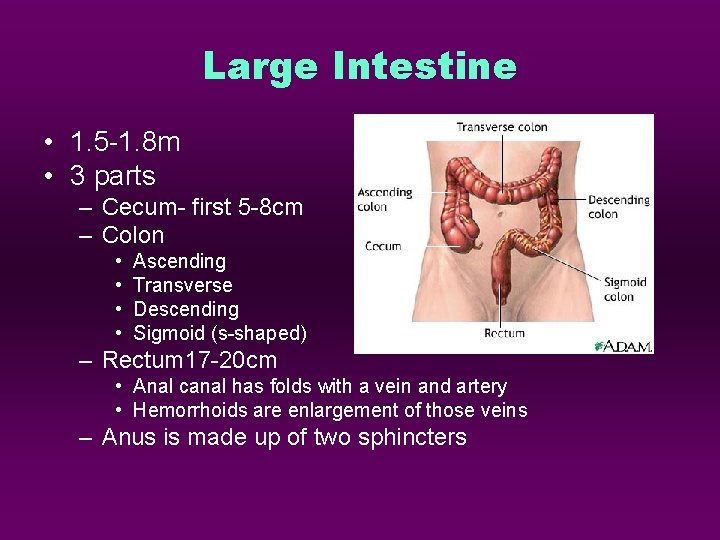 Large Intestine

• 1.5-1.8m
• 3 parts
– Cecum- first 5-8cm
– Colon
• Ascending
• Transverse
• Descending
• Sigmoid (s-shaped)
– Rectum17-20cm
• Anal canal has folds with a vein and artery
• Hemorrhoids are enlargement of those veins
– Anus is made up of two sphincters

Transverse colon
Ascending colon
Descending colon
Cecum
Sigmoid colon
Rectum
A.D.A.M.